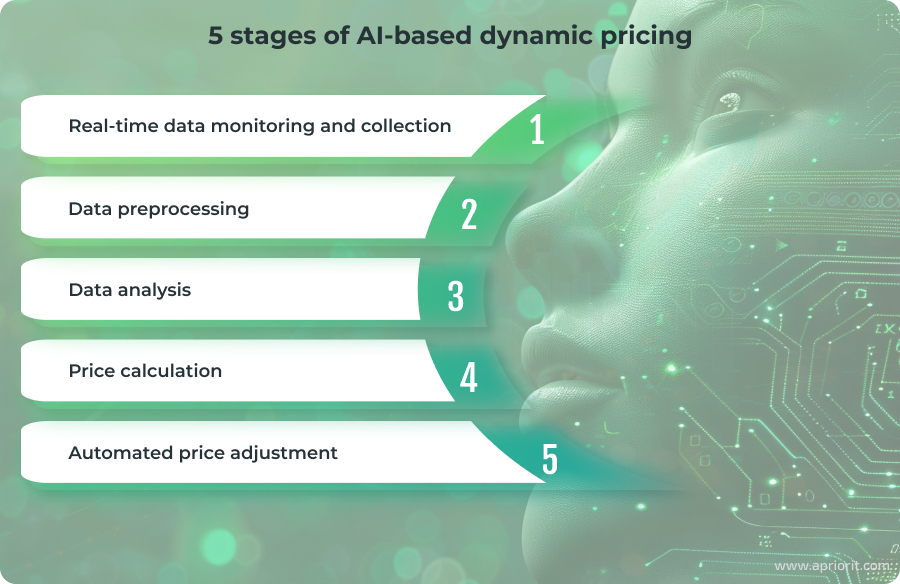 5 stages of AI-based dynamic pricing

Real-time data monitoring and collection
1

Data preprocessing
2

Data analysis
3

Price calculation
4

Automated price adjustment
5

www.apriorit.com